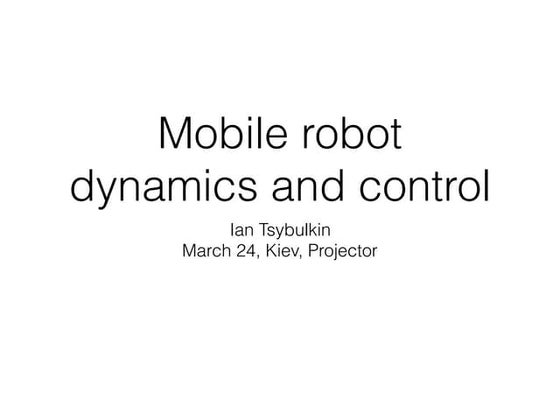 Mobile robot dynamics and control

Ian Tsybulkin
March 24, Kiev, Projector